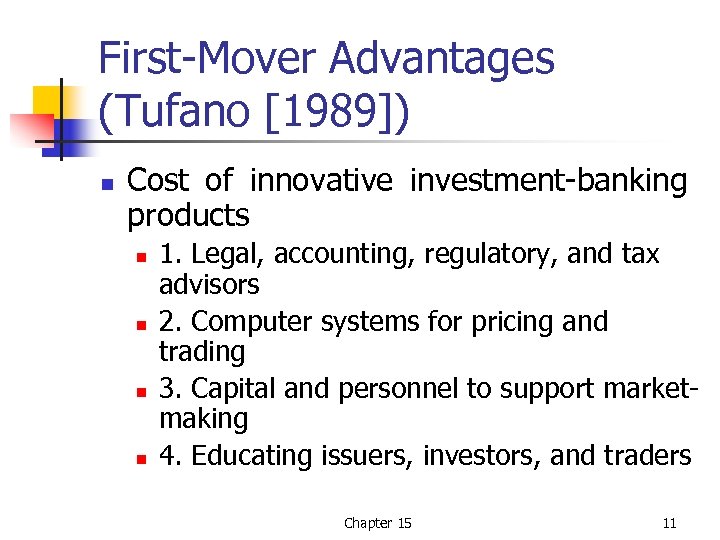 First-Mover Advantages (Tufano [1989])

Cost of innovative investment-banking products

1. Legal, accounting, regulatory, and tax advisors

2. Computer systems for pricing and trading

3. Capital and personnel to support market-making

4. Educating issuers, investors, and traders

Chapter 15

11